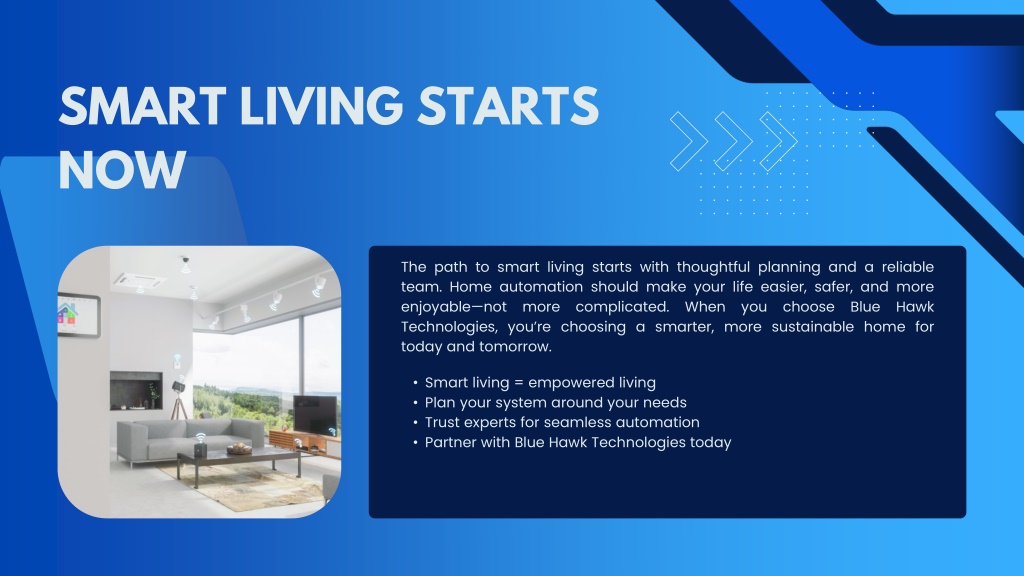 SMART LIVING STARTS NOW

The path to smart living starts with thoughtful planning and a reliable team. Home automation should make your life easier, safer, and more enjoyable—not more complicated. When you choose Blue Hawk Technologies, you're choosing a smarter, more sustainable home for today and tomorrow.

• Smart living = empowered living
• Plan your system around your needs
• Trust experts for seamless automation
• Partner with Blue Hawk Technologies today